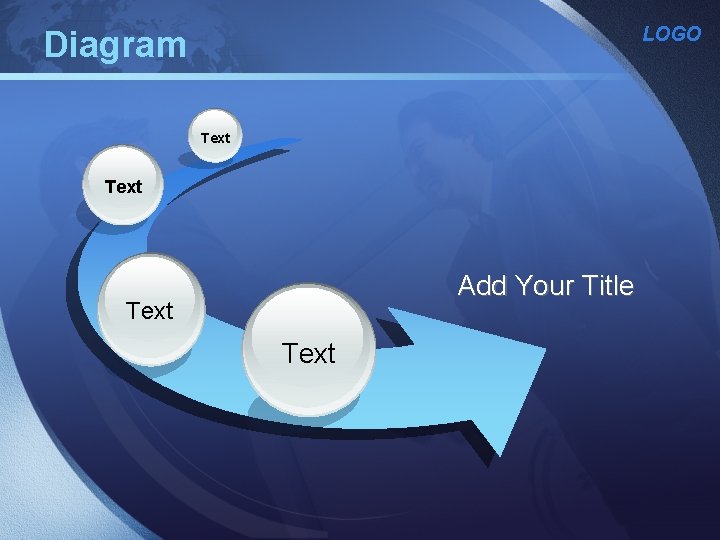 Diagram

LOGO

Text

Text

Text

Text

Add Your Title